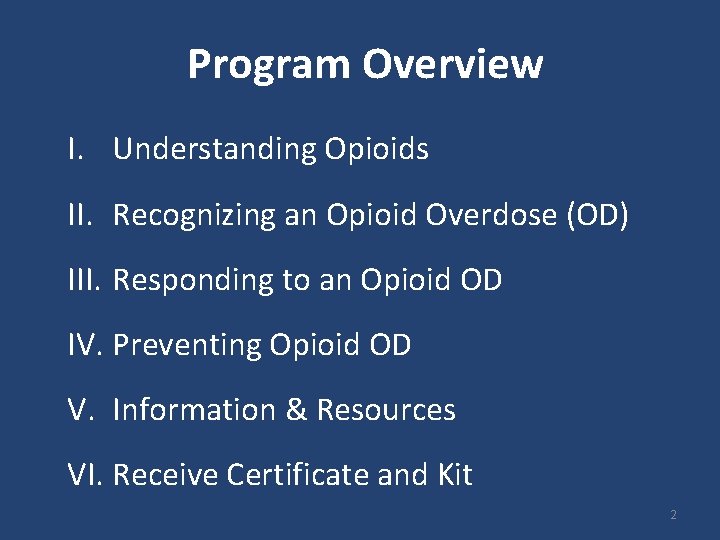 Program Overview

I. Understanding Opioids

II. Recognizing an Opioid Overdose (OD)

III. Responding to an Opioid OD

IV. Preventing Opioid OD

V. Information & Resources

VI. Receive Certificate and Kit

2